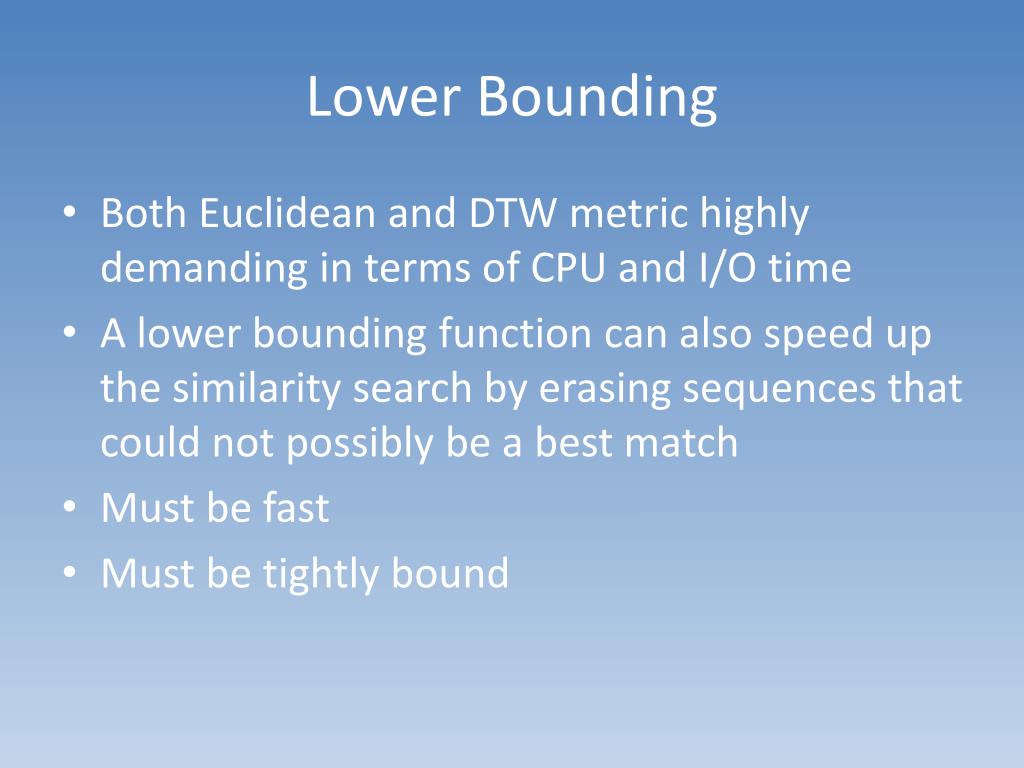 Lower Bounding

• Both Euclidean and DTW metric highly demanding in terms of CPU and I/O time
• A lower bounding function can also speed up the similarity search by erasing sequences that could not possibly be a best match
• Must be fast
• Must be tightly bound